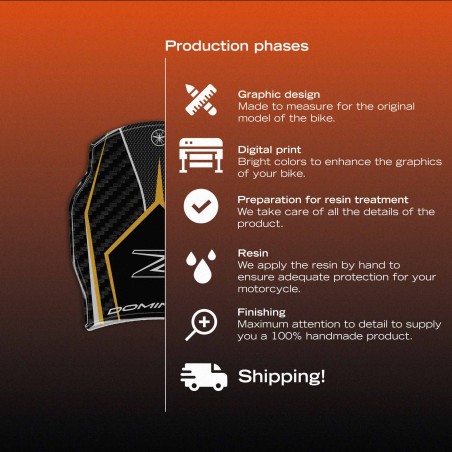 Production phases

Graphic design
Made to measure for the original model of the bike.

Digital print
Bright colors to enhance the graphics of your bike.

Preparation for resin treatment
We take care of all the details of the product.

Resin
We apply the resin by hand to ensure adequate protection for your motorcycle.

Finishing
Maximum attention to detail to supply you a 100% handmade product.

Shipping!

Z
DOMIN